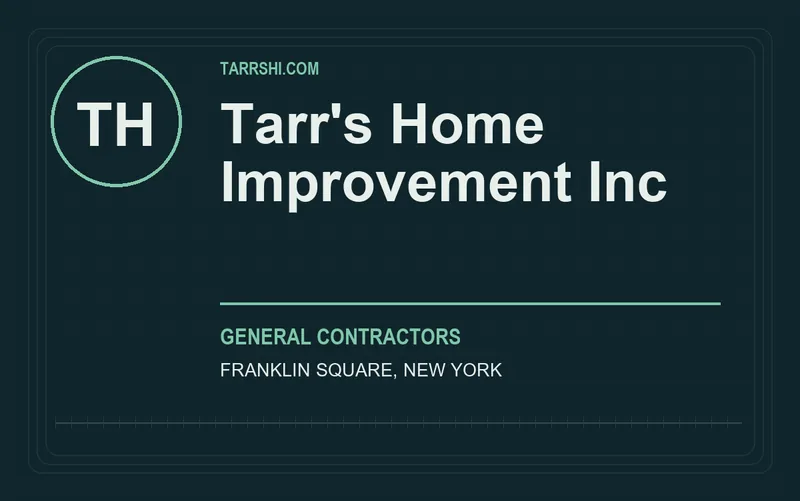 TH

TARRSHI.COM

Tarr's Home Improvement Inc

GENERAL CONTRACTORS

FRANKLIN SQUARE, NEW YORK